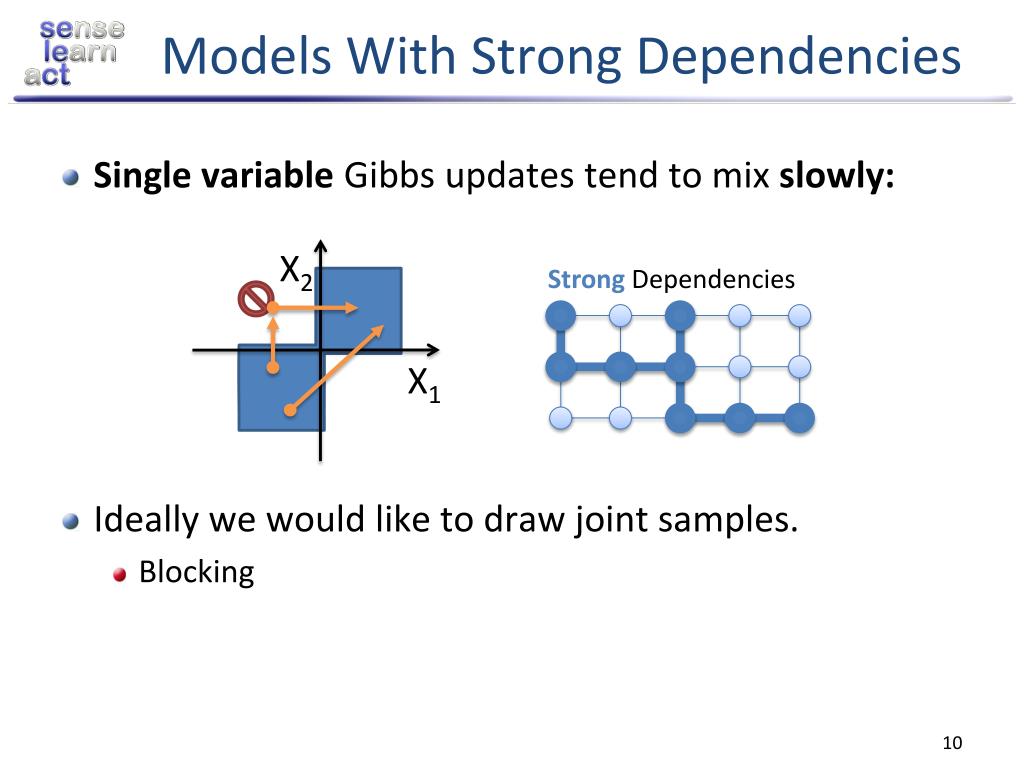 sense
learn
act

Models With Strong Dependencies

Single variable Gibbs updates tend to mix slowly:

$X_2$

$X_1$

Strong Dependencies

Ideally we would like to draw joint samples.

Blocking

10